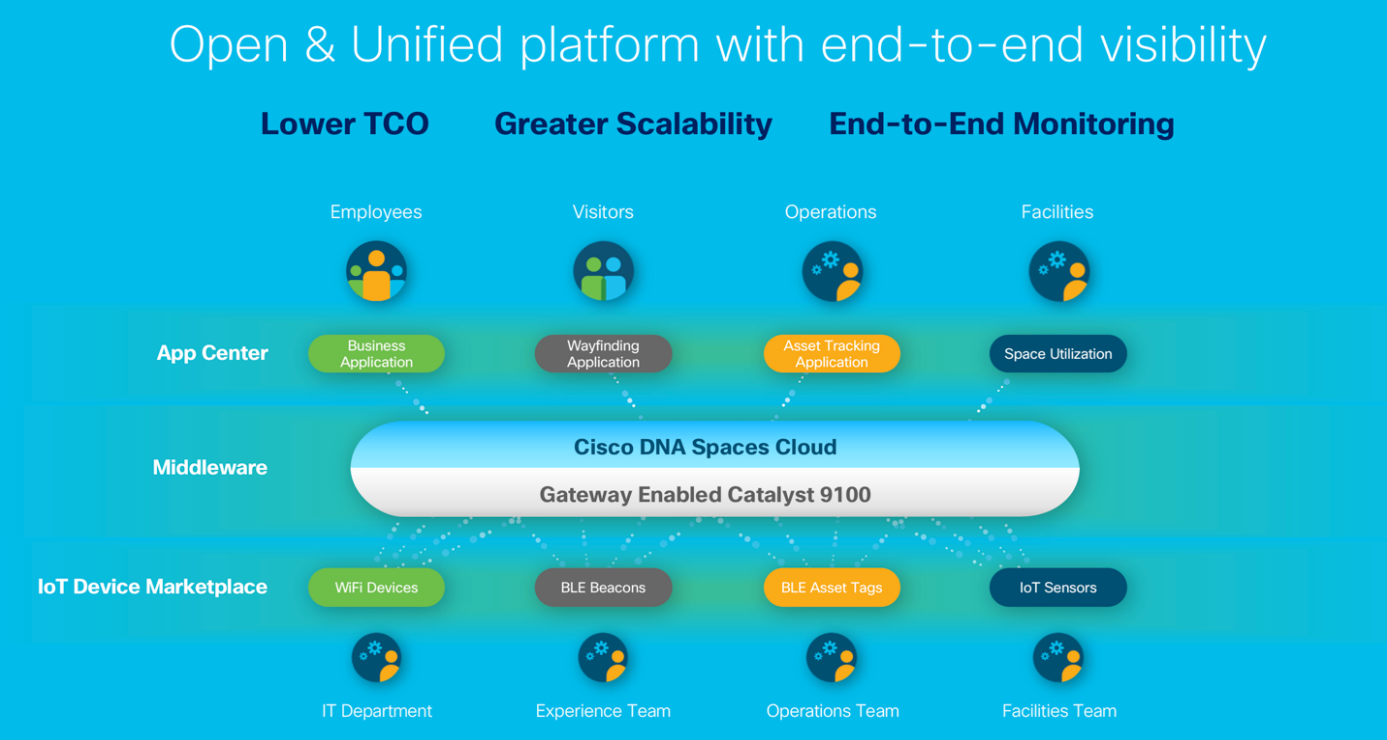 Open & Unified platform with end-to-end visibility

Lower TCO Greater Scalability End-to-End Monitoring

Employees Visitors Operations Facilities

App Center

Business Application

Wayfinding Application

Asset Tracking Application

Space Utilization

Middleware

Cisco DNA Spaces Cloud

Gateway Enabled Catalyst 9100

IoT Device Marketplace

WiFi Devices

BLE Beacons

BLE Asset Tags

IoT Sensors

IT Department Experience Team Operations Team Facilities Team